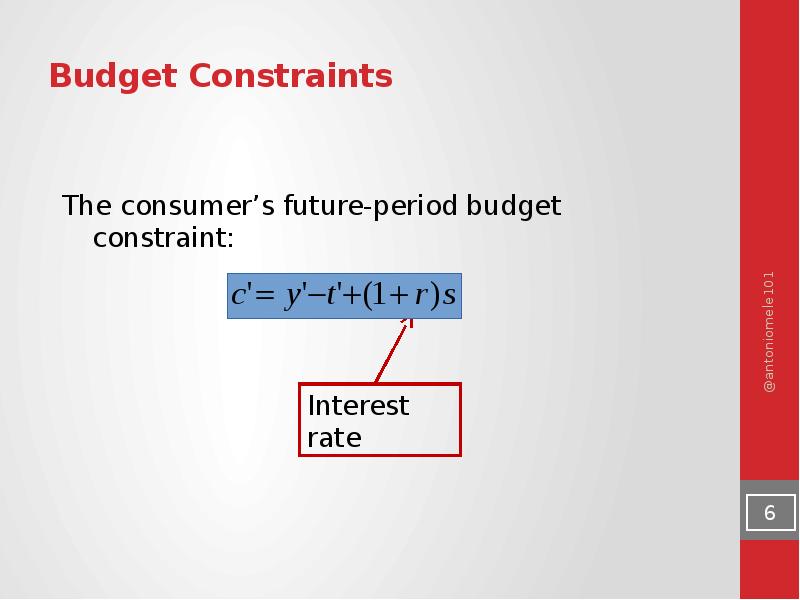 Budget Constraints

The consumer’s future-period budget constraint:

$c' = y' - t' + (1+r)s$

Interest rate

@antoniomele101

6